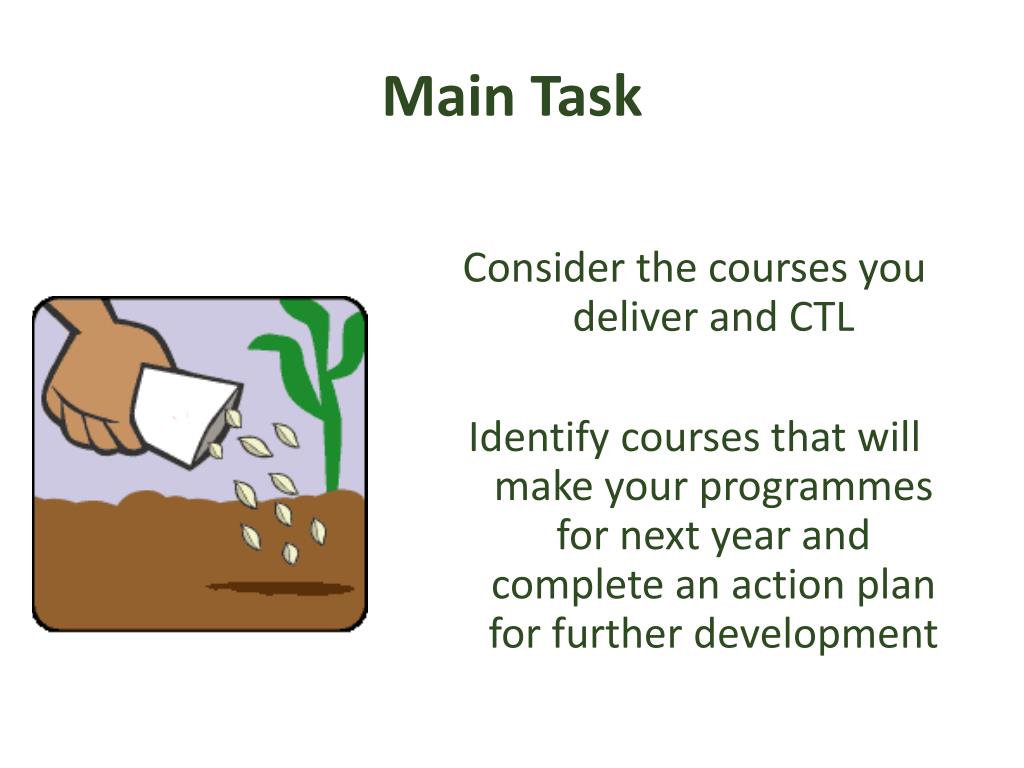 Main Task

Consider the courses you deliver and CTL

Identify courses that will make your programmes for next year and complete an action plan for further development